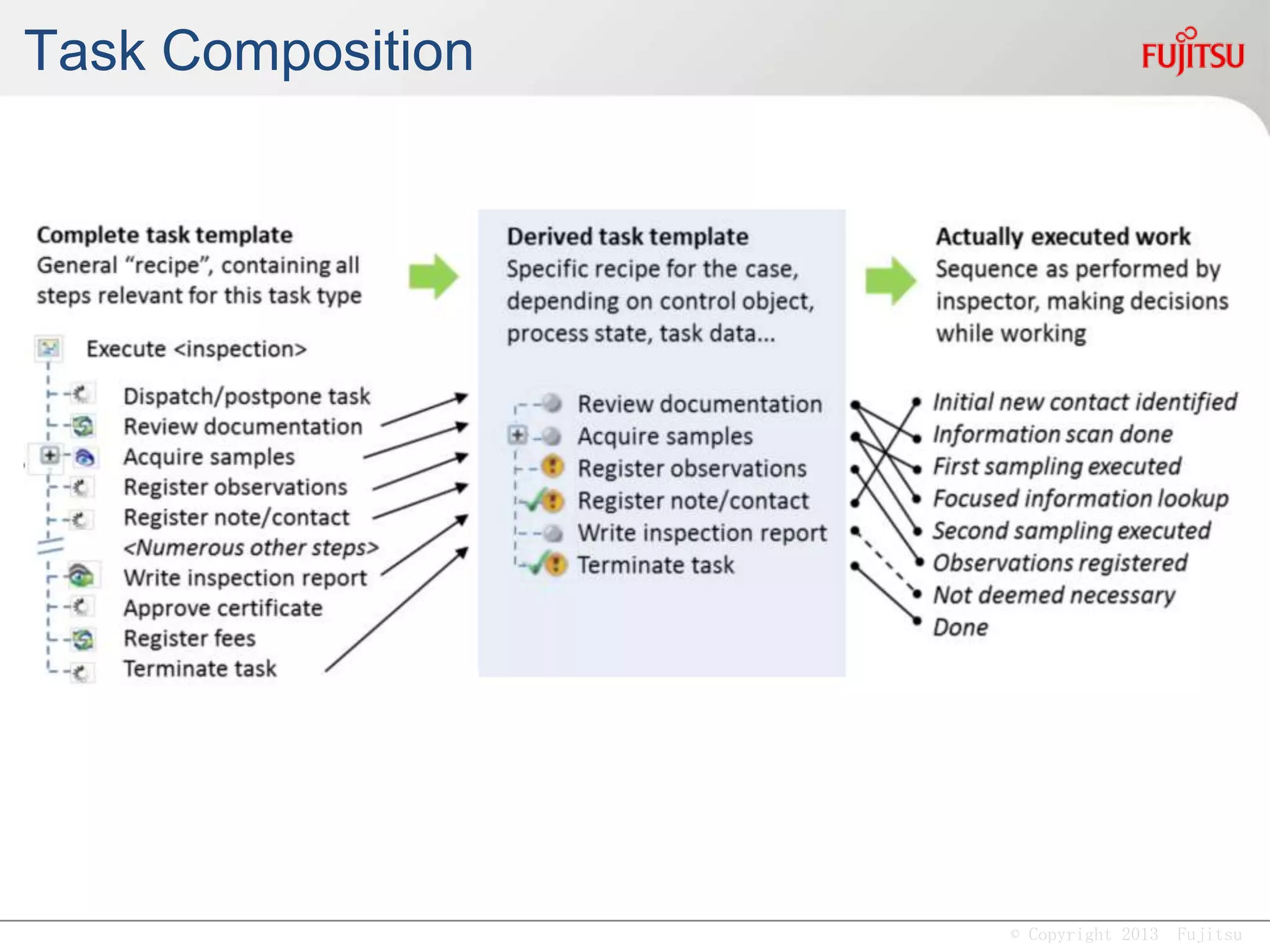 Task Composition

FUJITSU

Complete task template
General "recipe", containing all steps relevant for this task type

Execute <inspection>
Dispatch/postpone task
Review documentation
Acquire samples
Register observations
Register note/contact
<Numerous other steps>
Write inspection report
Approve certificate
Register fees
Terminate task

Derived task template
Specific recipe for the case, depending on control object, process state, task data...

Review documentation
Acquire samples
Register observations
Register note/contact
Write inspection report
Terminate task

Actually executed work
Sequence as performed by inspector, making decisions while working

Initial new contact identified
Information scan done
First sampling executed
Focused information lookup
Second sampling executed
Observations registered
Not deemed necessary
Done

© Copyright 2013 Fujitsu